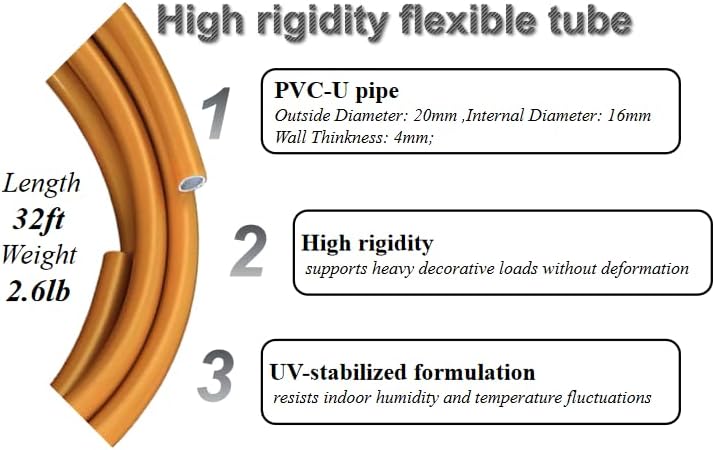 High rigidity flexible tube

Length
32ft
Weight
2.6lb

1

PVC-U pipe
Outside Diameter: 20mm ,Internal Diameter: 16mm
Wall Thinkness: 4mm;

2

High rigidity
supports heavy decorative loads without deformation

3

UV-stabilized formulation
resists indoor humidity and temperature fluctuations